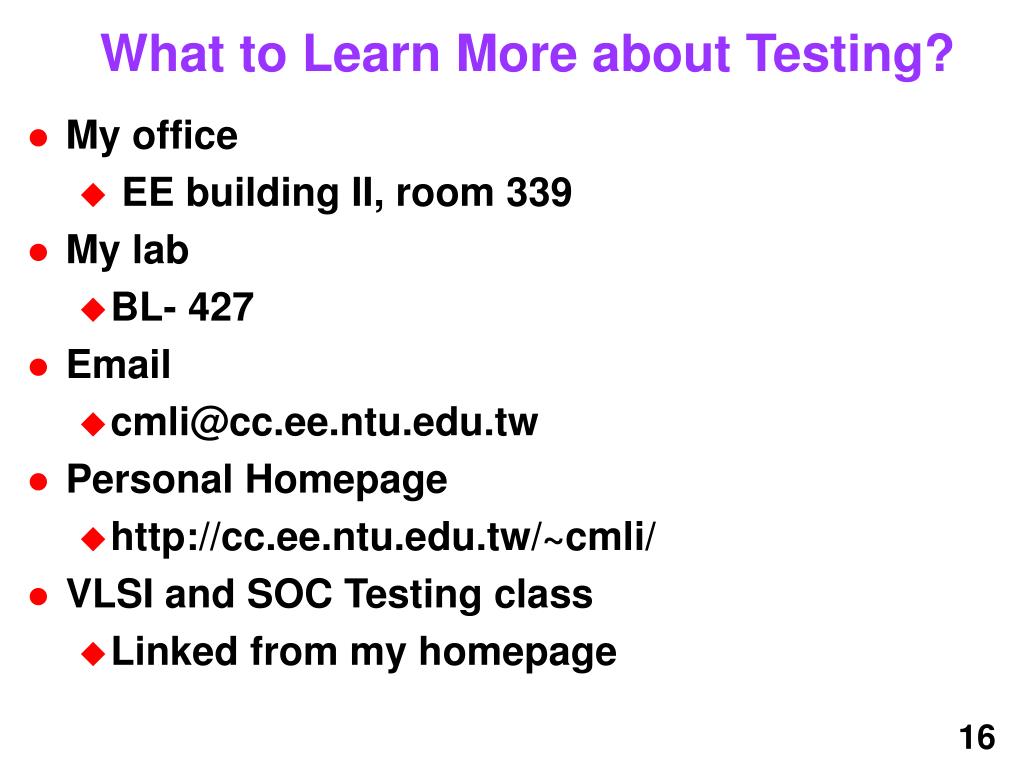 What to Learn More about Testing?

- My office
  - EE building II, room 339
- My lab
  - BL- 427
- Email
  - cmli@cc.ee.ntu.edu.tw
- Personal Homepage
  - http://cc.ee.ntu.edu.tw/~cmli/
- VLSI and SOC Testing class
  - Linked from my homepage

16